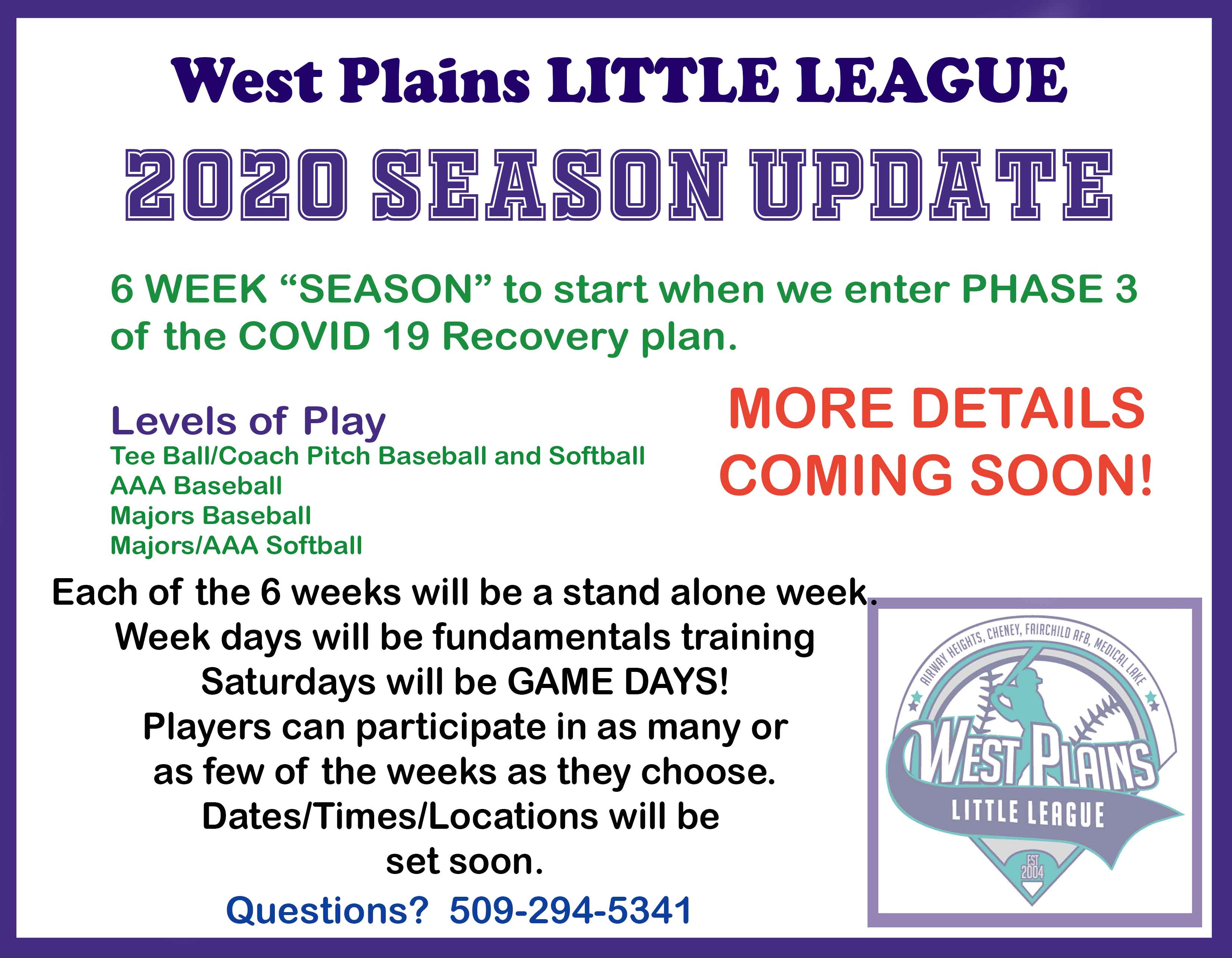 West Plains LITTLE LEAGUE

2020 SEASON UPDATE

6 WEEK “SEASON” to start when we enter PHASE 3 of the COVID 19 Recovery plan.

Levels of Play
Tee Ball/Coach Pitch Baseball and Softball
AAA Baseball
Majors Baseball
Majors/AAA Softball

MORE DETAILS COMING SOON!

Each of the 6 weeks will be a stand alone week.
Week days will be fundamentals training
Saturdays will be GAME DAYS!
Players can participate in as many or as few of the weeks as they choose.
Dates/Times/Locations will be set soon.

Questions? 509-294-5341

AIRWAY HEIGHTS, CHENEY, FAIRCHILD AFB, MEDICAL LAKE
WEST PLAINS
LITTLE LEAGUE
EST 2004